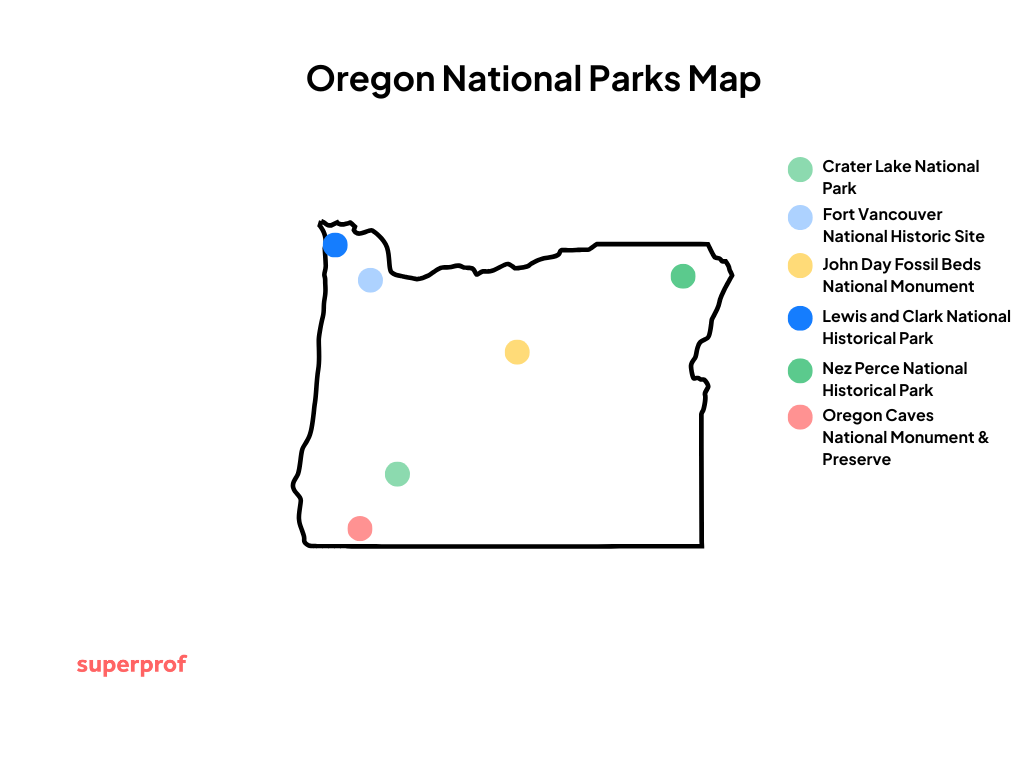 Oregon National Parks Map

Crater Lake National Park
Fort Vancouver National Historic Site
John Day Fossil Beds National Monument
Lewis and Clark National Historical Park
Nez Perce National Historical Park
Oregon Caves National Monument & Preserve

superprof